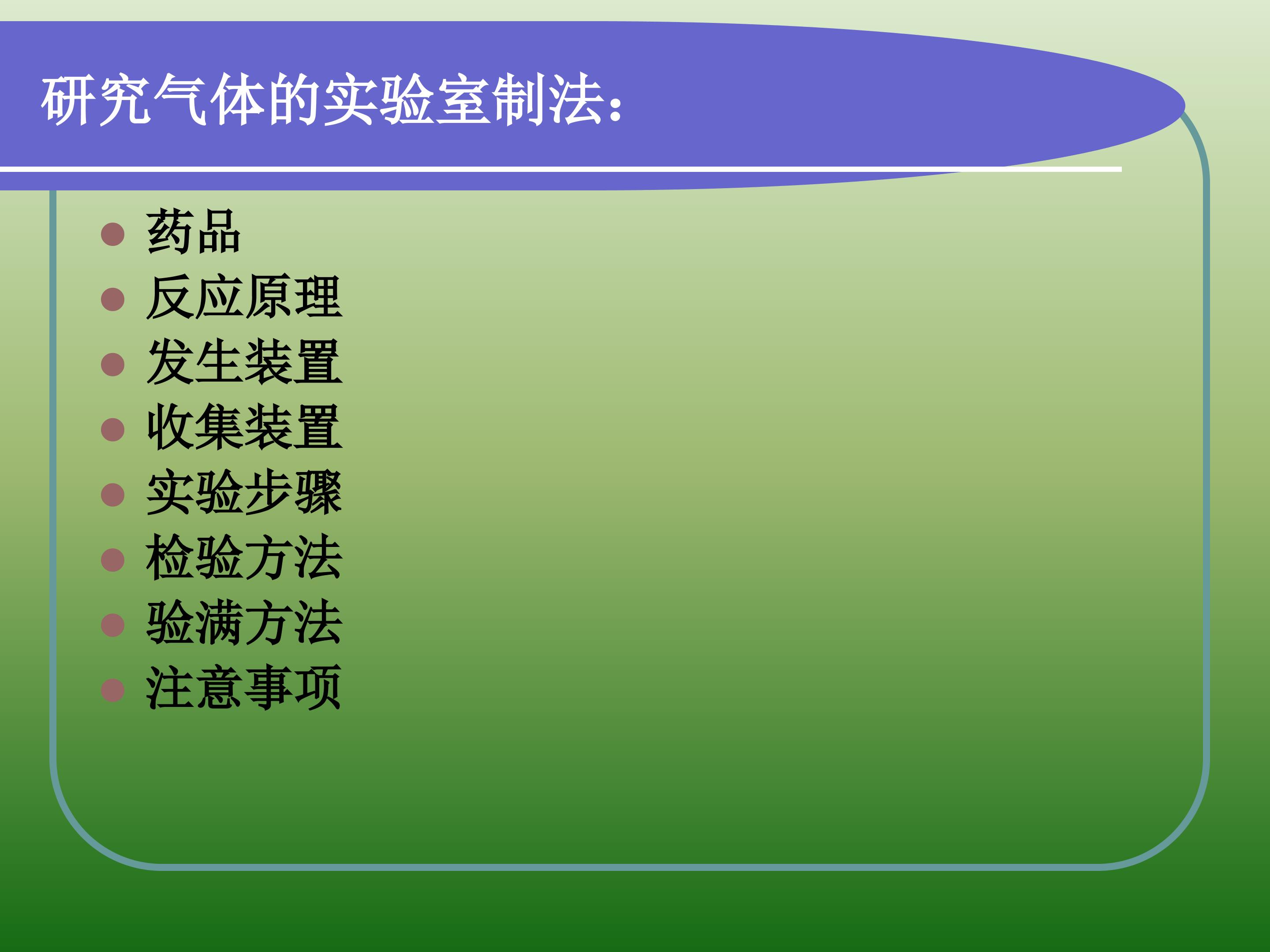 研究气体的实验室制法：

- 药品
- 反应原理
- 发生装置
- 收集装置
- 实验步骤
- 检验方法
- 验满方法
- 注意事项